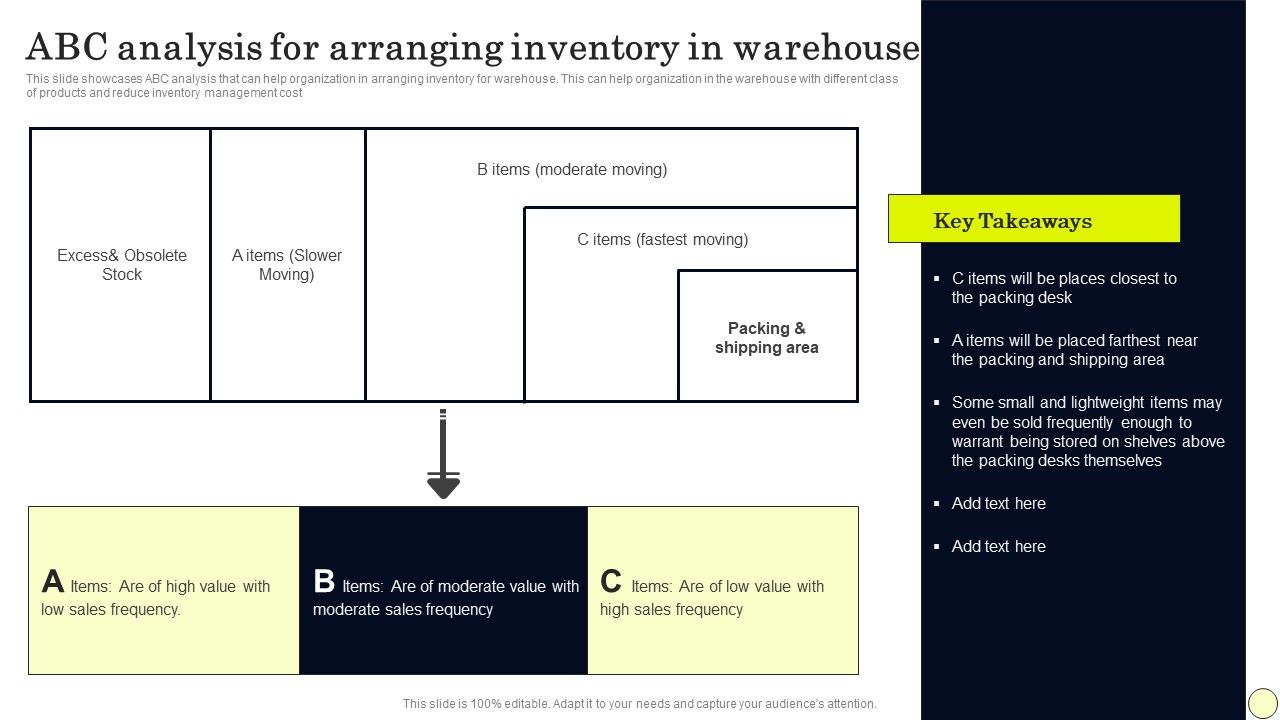 ABC analysis for arranging inventory in warehouse

This slide showcases ABC analysis that can help organization in arranging inventory for warehouse. This can help organization in the warehouse with different class of products and reduce inventory management cost

Excess& Obsolete Stock

A items (Slower Moving)

B items (moderate moving)

C items (fastest moving)

Packing & shipping area

A Items: Are of high value with low sales frequency.

B Items: Are of moderate value with moderate sales frequency

C Items: Are of low value with high sales frequency

Key Takeaways

▪ C items will be places closest to the packing desk

▪ A items will be placed farthest near the packing and shipping area

▪ Some small and lightweight items may even be sold frequently enough to warrant being stored on shelves above the packing desks themselves

▪ Add text here

▪ Add text here

This slide is 100% editable. Adapt it to your needs and capture your audience's attention.